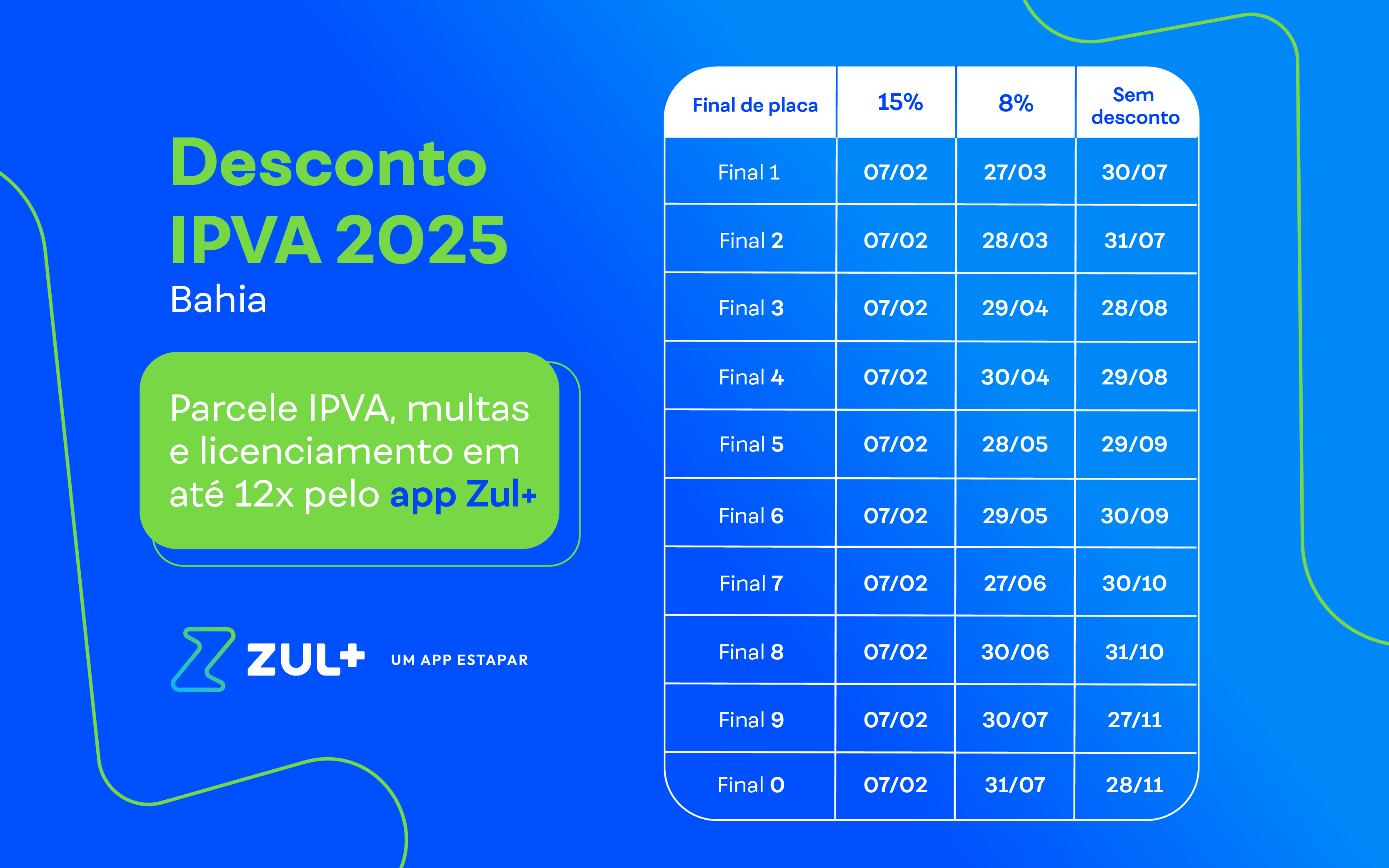 Desconto IPVA 2025

Bahia

Parcele IPVA, multas e licenciamento em até 12x pelo app Zul+

ZUL+ UM APP ESTAPAR

| Final de placa | 15% | 8% | Sem desconto |
|---|---|---|---|
| Final 1 | 07/02 | 27/03 | 30/07 |
| Final 2 | 07/02 | 28/03 | 31/07 |
| Final 3 | 07/02 | 29/04 | 28/08 |
| Final 4 | 07/02 | 30/04 | 29/08 |
| Final 5 | 07/02 | 28/05 | 29/09 |
| Final 6 | 07/02 | 29/05 | 30/09 |
| Final 7 | 07/02 | 27/06 | 30/10 |
| Final 8 | 07/02 | 30/06 | 31/10 |
| Final 9 | 07/02 | 30/07 | 27/11 |
| Final 0 | 07/02 | 31/07 | 28/11 |